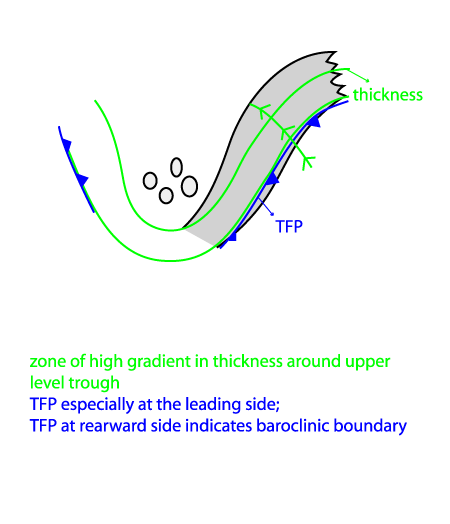 thickness

TFP

zone of high gradient in thickness around upper level trough
TFP especially at the leading side;
TFP at rearward side indicates baroclinic boundary